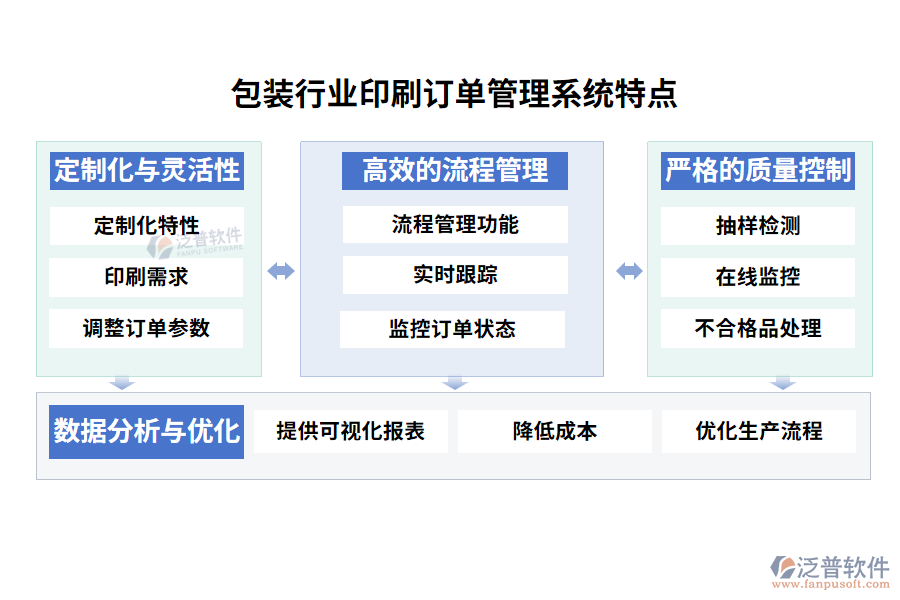 包装行业印刷订单管理系统特点

定制化与灵活性

定制化特性

泛普软件
FANPU SOFTWARE

印刷需求

调整订单参数

高效的流程管理

流程管理功能

实时跟踪

监控订单状态

严格的质量控制

抽样检测

在线监控

不合格品处理

数据分析与优化

提供可视化报表

降低成本

优化生产流程

泛普软件
www.fanpusoft.com